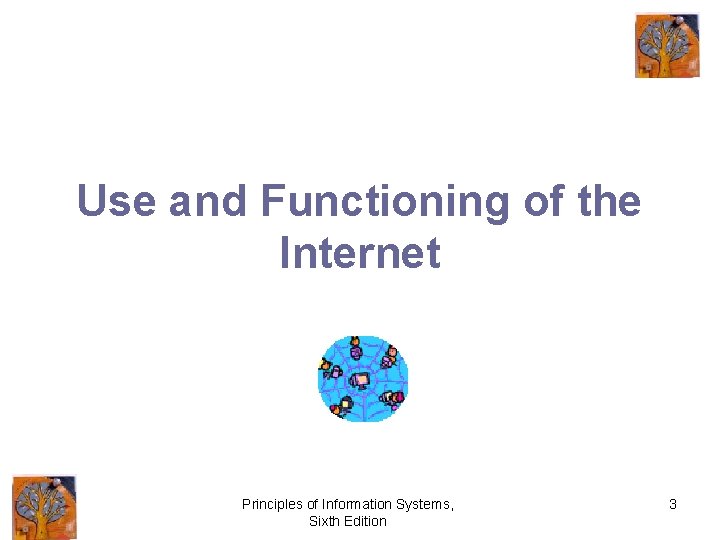 Use and Functioning of the Internet

Principles of Information Systems, Sixth Edition

3